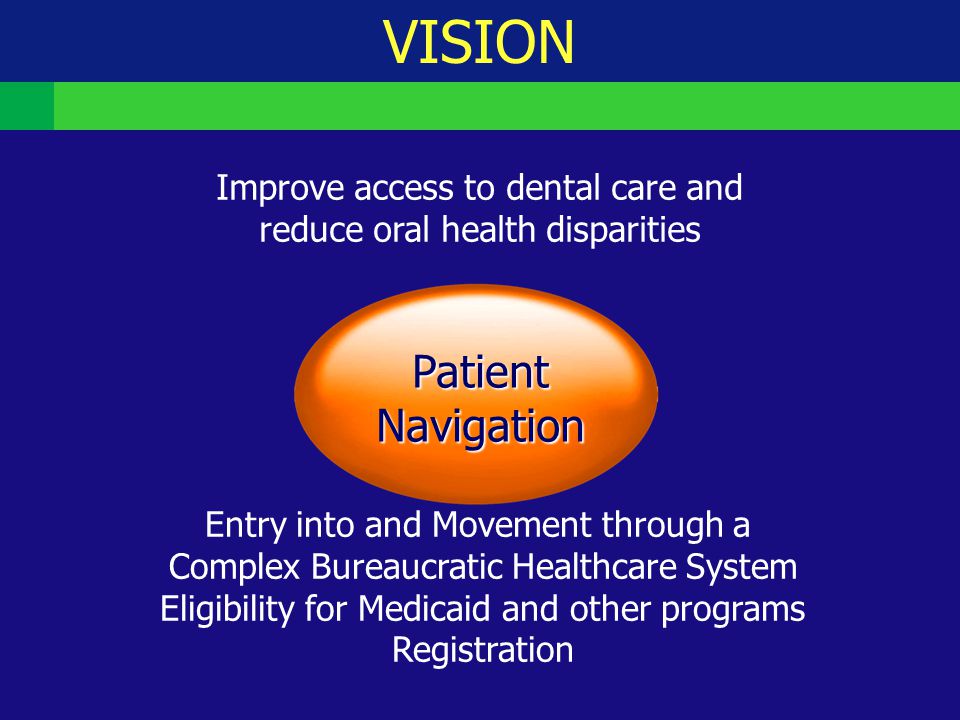 VISION

Improve access to dental care and reduce oral health disparities

Patient Navigation

Entry into and Movement through a Complex Bureaucratic Healthcare System
Eligibility for Medicaid and other programs
Registration